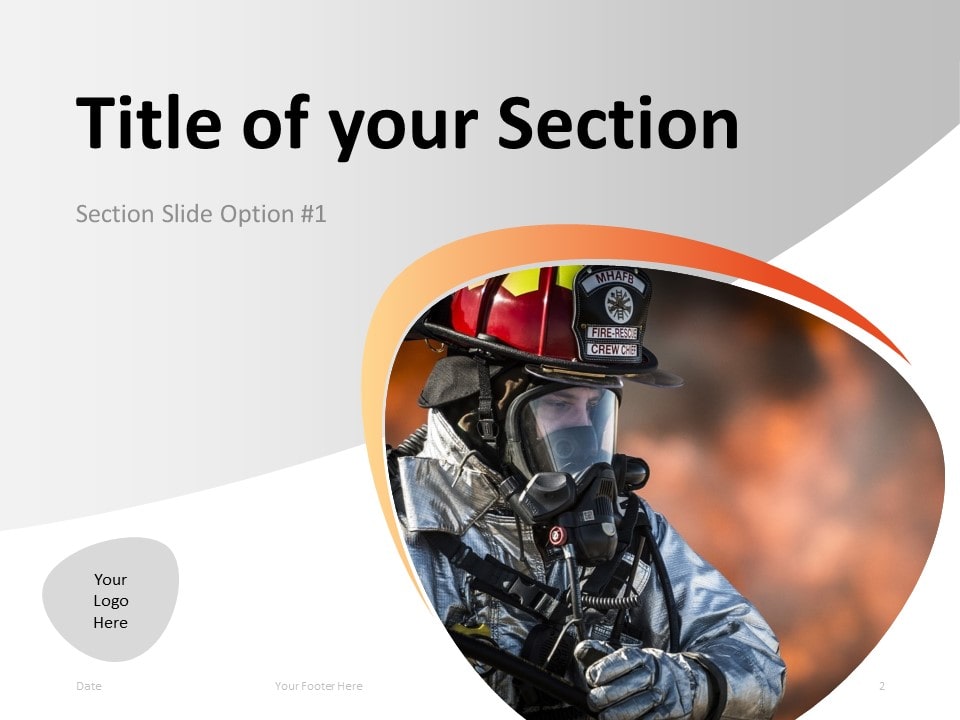 Title of your Section

Section Slide Option #1

MHAFB
FIRE-RESCUE
CREW CHIEF

Your Logo Here

Date

Your Footer Here

2